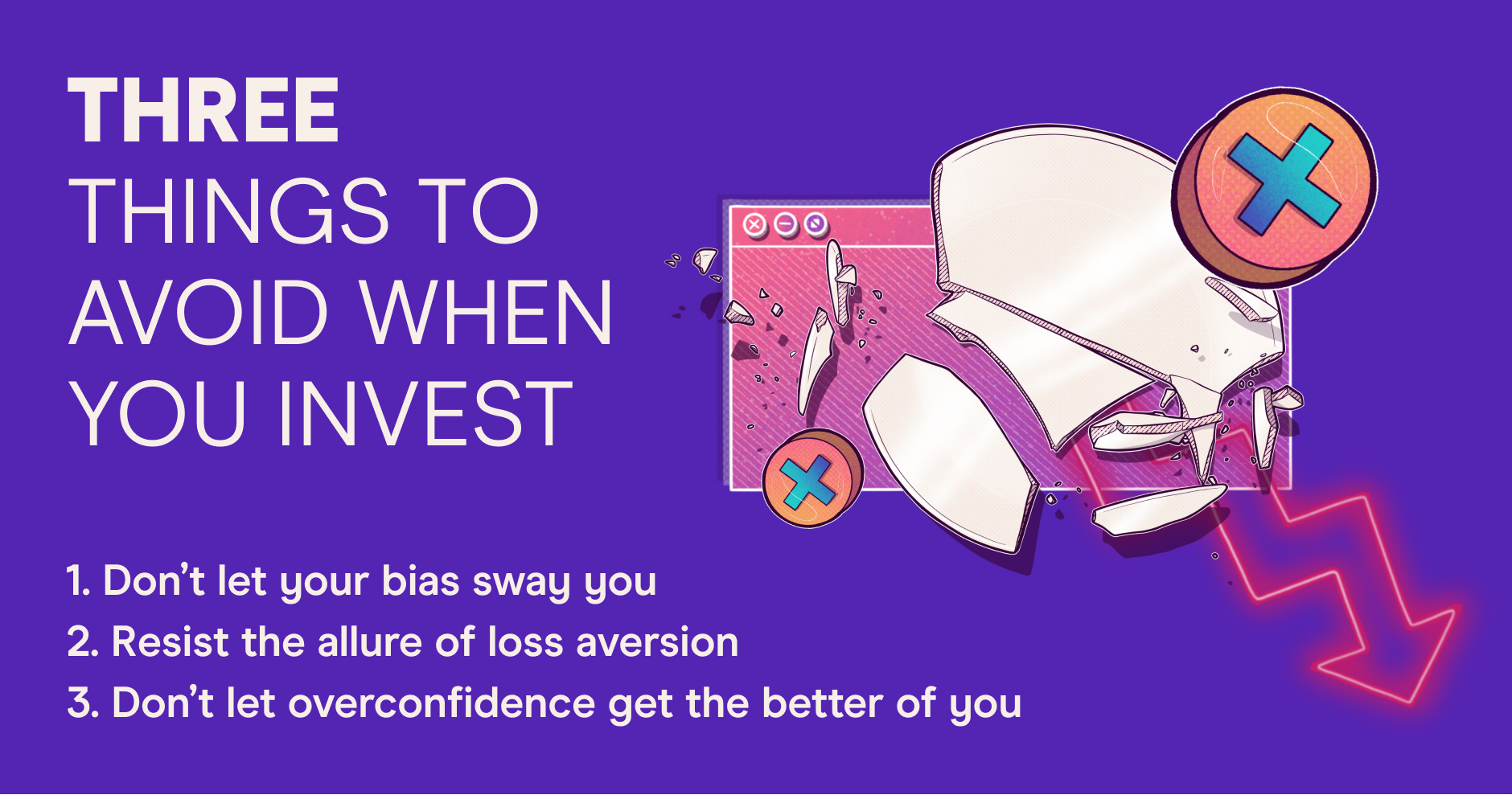 THREE
THINGS TO
AVOID WHEN
YOU INVEST

1. Don’t let your bias sway you
2. Resist the allure of loss aversion
3. Don’t let overconfidence get the better of you